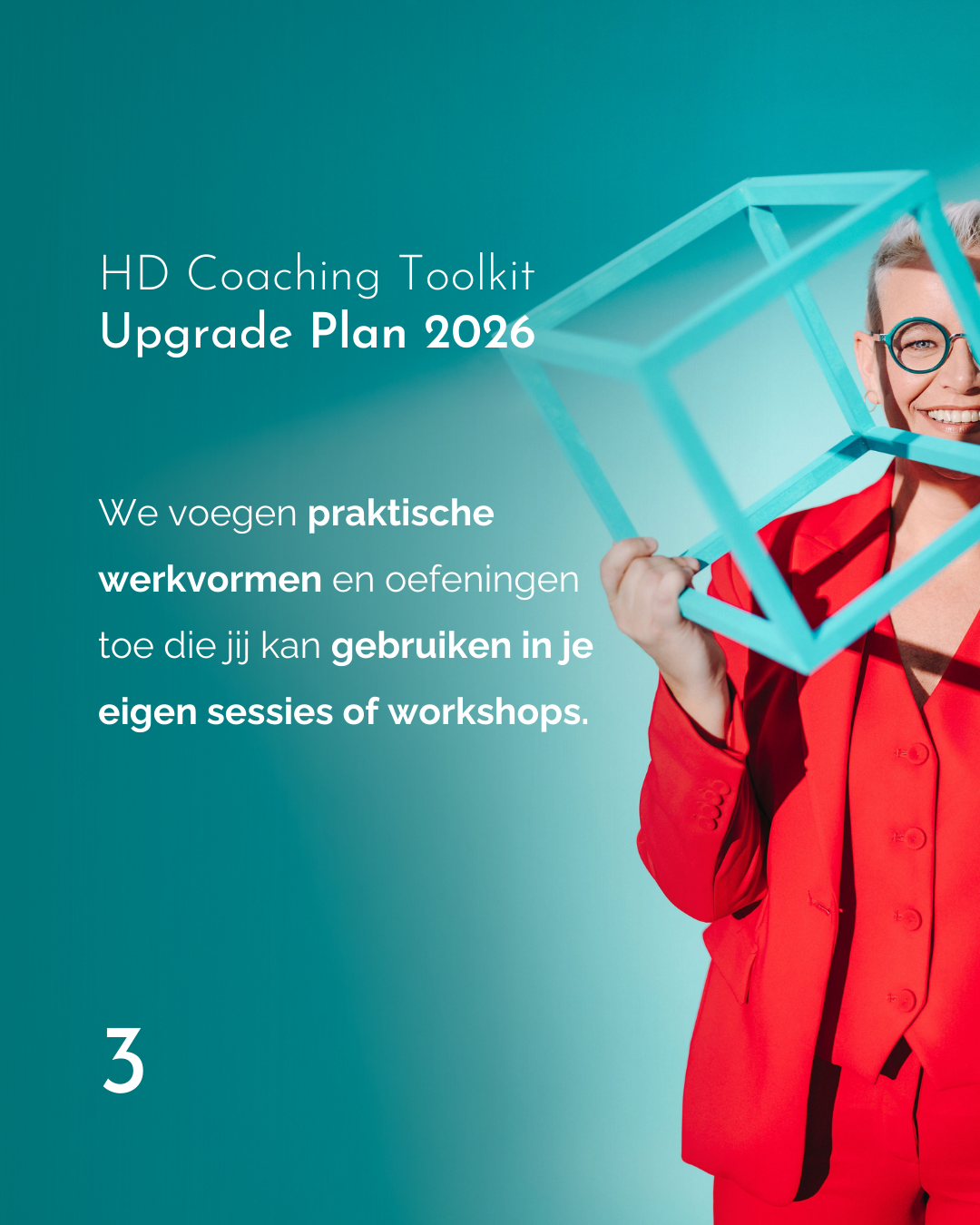 HD Coaching Toolkit
Upgrade Plan 2026

We voegen praktische werkvormen en oefeningen toe die jij kan gebruiken in je eigen sessies of workshops.

3